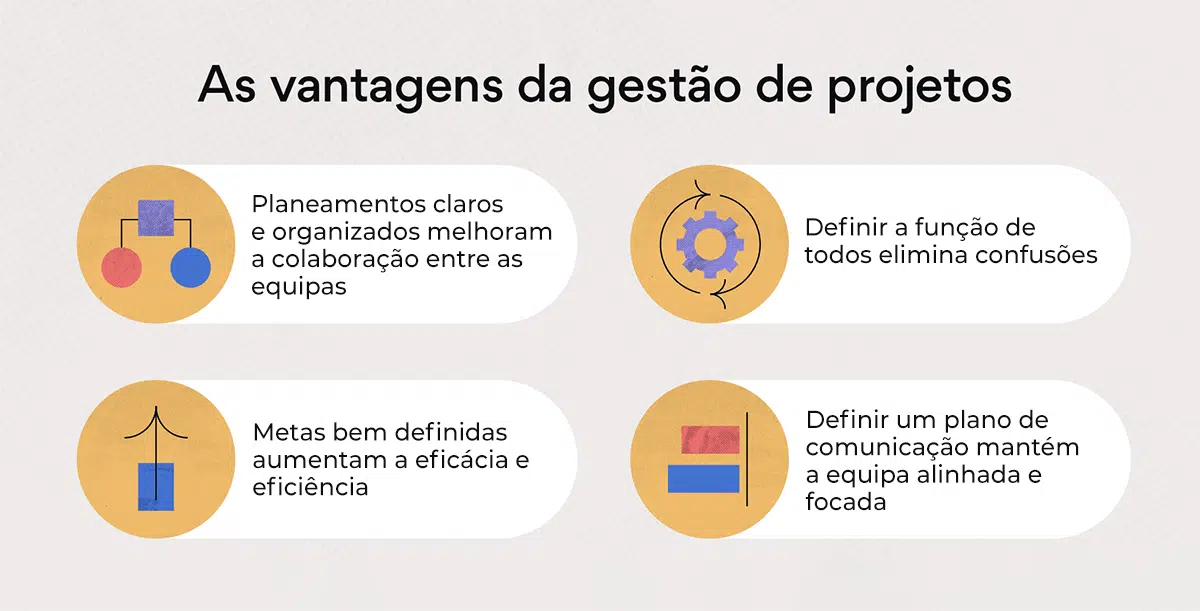 As vantagens da gestão de projetos

Planeamentos claros e organizados melhoram a colaboração entre as equipas

Definir a função de todos elimina confusões

Metas bem definidas aumentam a eficácia e eficiência

Definir um plano de comunicação mantém a equipa alinhada e focada